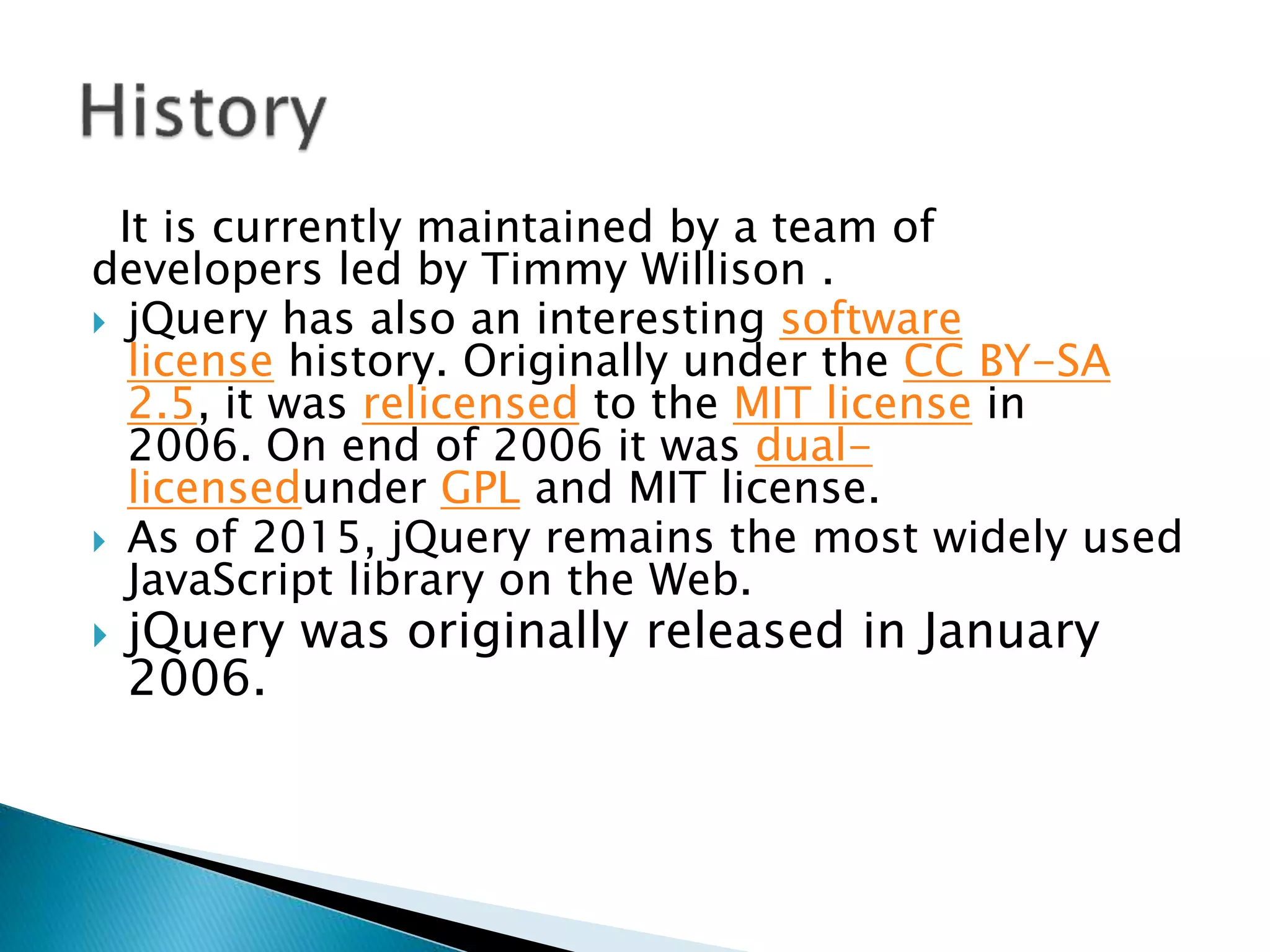 History

It is currently maintained by a team of developers led by Timmy Willison .

jQuery has also an interesting software license history. Originally under the CC BY-SA 2.5, it was relicensed to the MIT license in 2006. On end of 2006 it was dual-licensedunder GPL and MIT license.

As of 2015, jQuery remains the most widely used JavaScript library on the Web.

jQuery was originally released in January 2006.